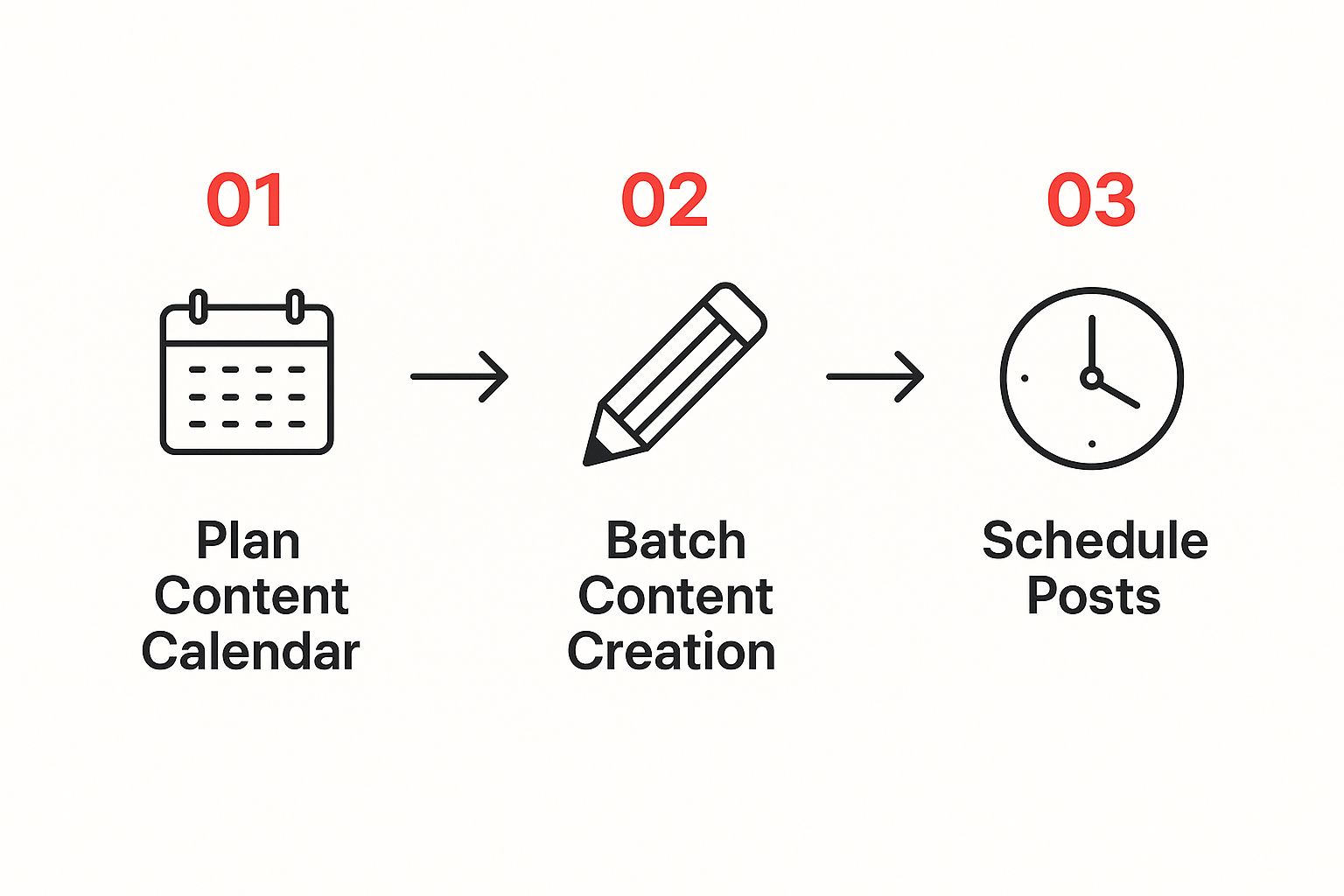 01

Plan Content Calendar

02

Batch Content Creation

03

Schedule Posts